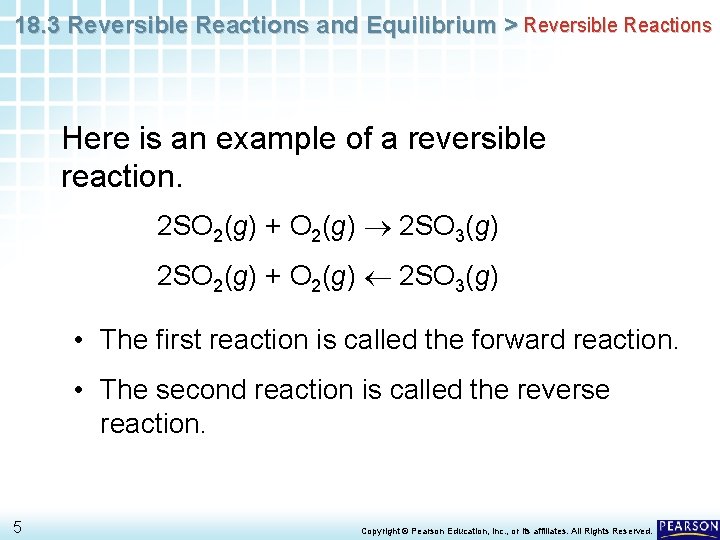 18.3 Reversible Reactions and Equilibrium > Reversible Reactions

Here is an example of a reversible reaction.

$2SO_2(g) + O_2(g) \rightarrow 2SO_3(g)$

$2SO_2(g) + O_2(g) \leftarrow 2SO_3(g)$

• The first reaction is called the forward reaction.

• The second reaction is called the reverse reaction.

5

Copyright © Pearson Education, Inc., or its affiliates. All Rights Reserved.

PEARSON